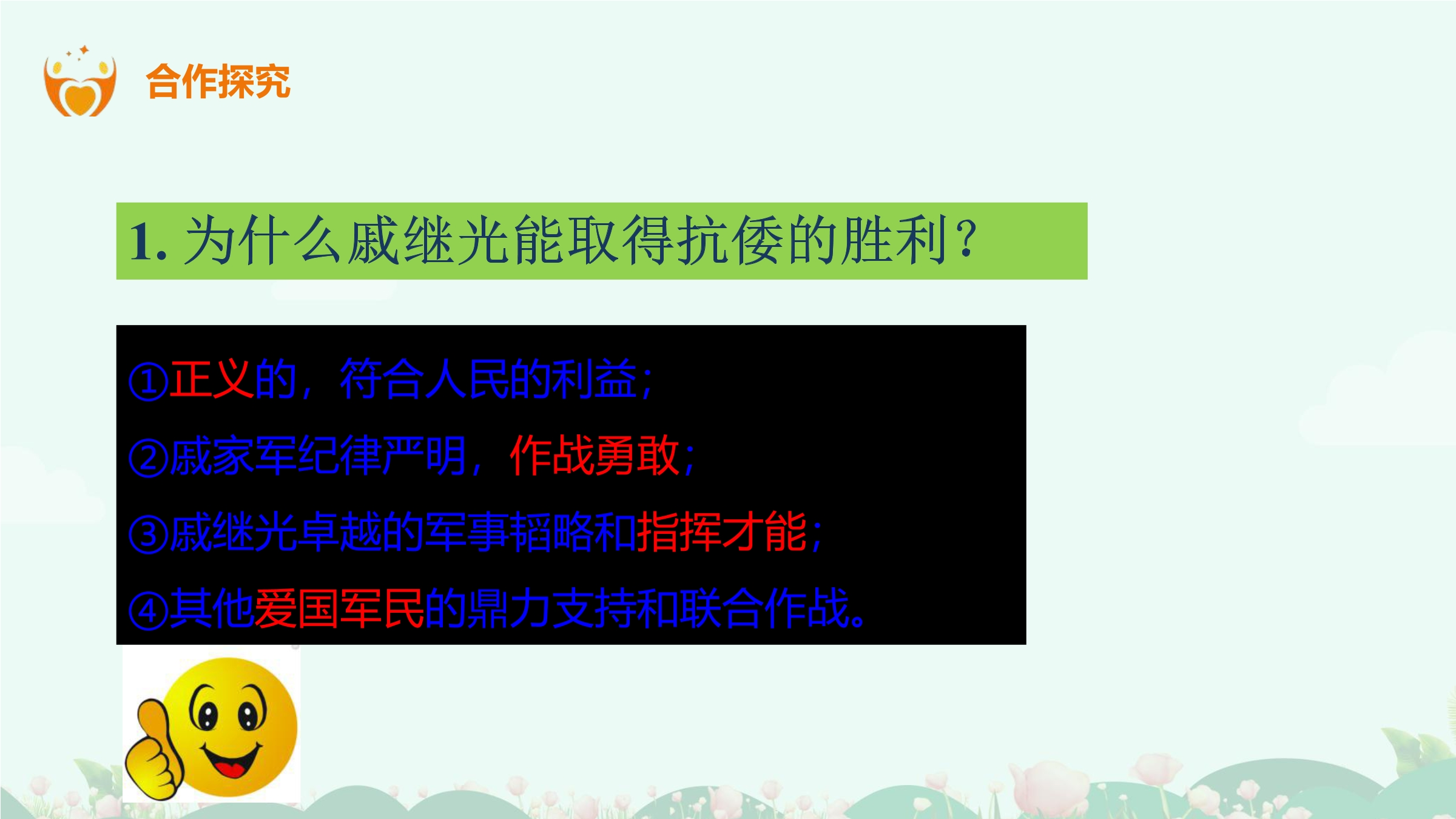 合作探究

1. 为什么戚继光能取得抗倭的胜利？

①正义的，符合人民的利益；

②戚家军纪律严明，作战勇敢；

③戚继光卓越的军事韬略和指挥才能；

④其他爱国军民的鼎力支持和联合作战。